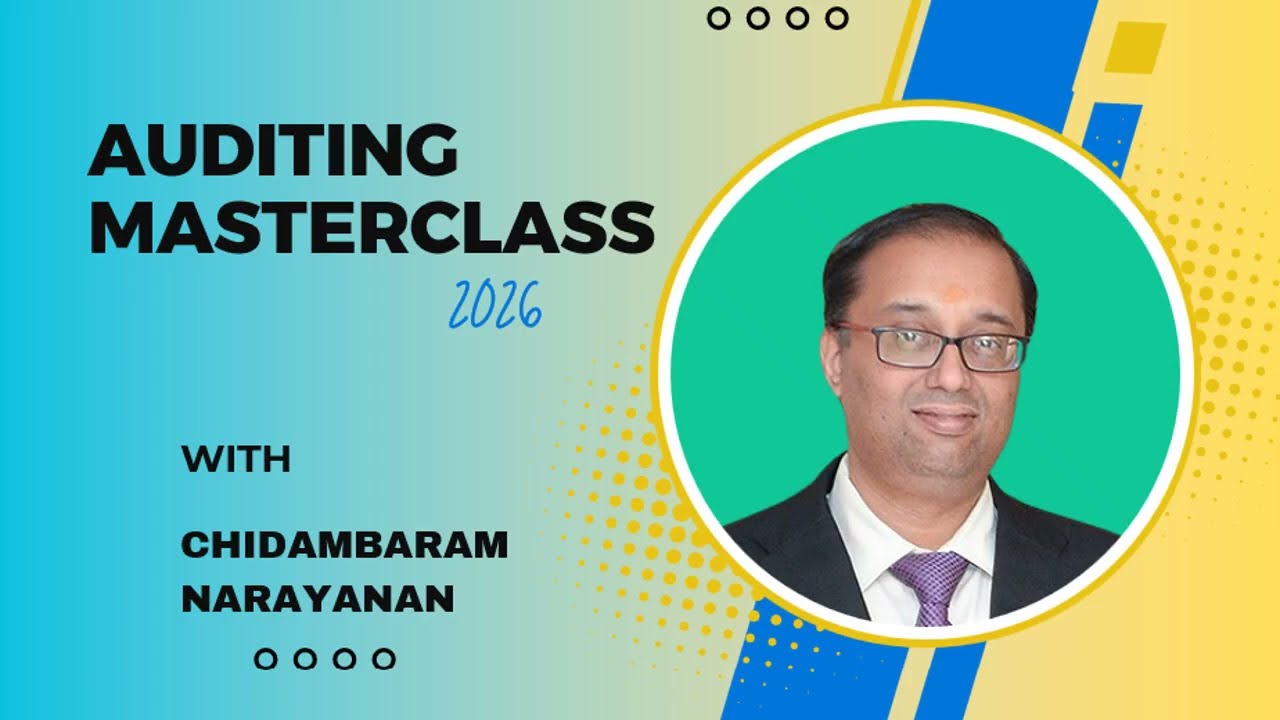 AUDITING MASTERCLASS

2026

WITH

CHIDAMBARAM NARAYANAN